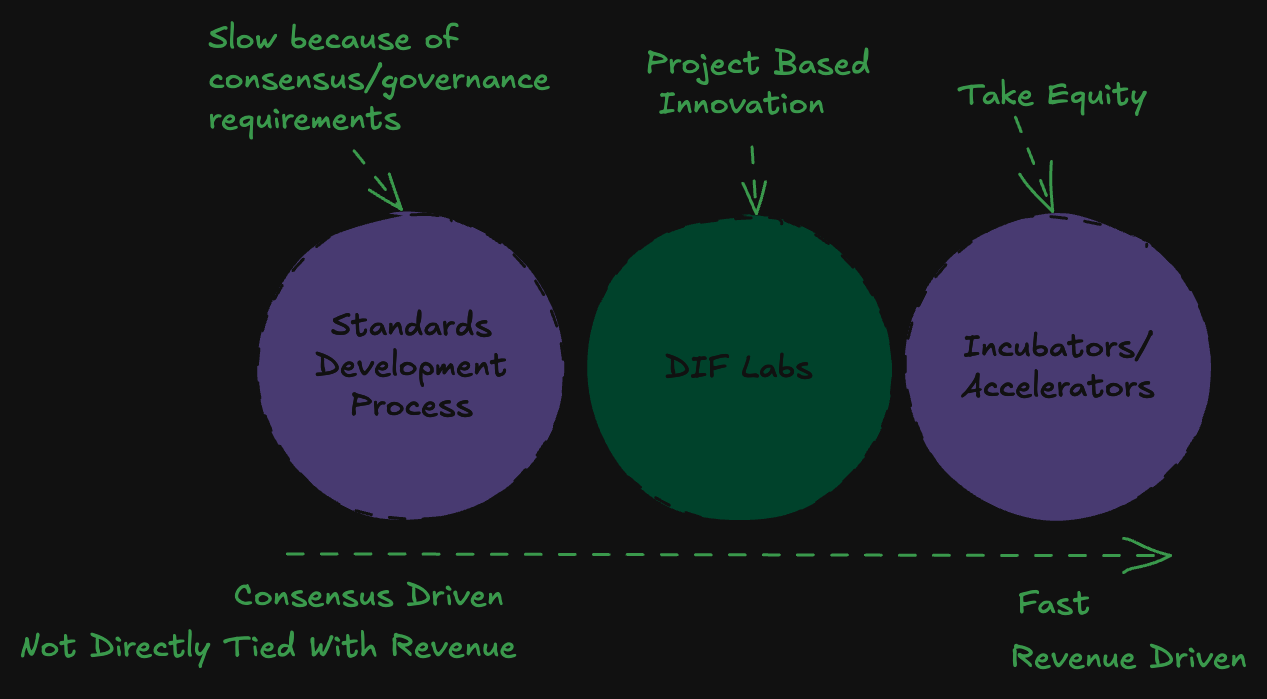 Slow because of consensus/governance requirements

Project Based Innovation

Take Equity

Standards Development Process

DIF Labs

Incubators/ Accelerators

Consensus Driven

Not Directly Tied With Revenue

Fast

Revenue Driven